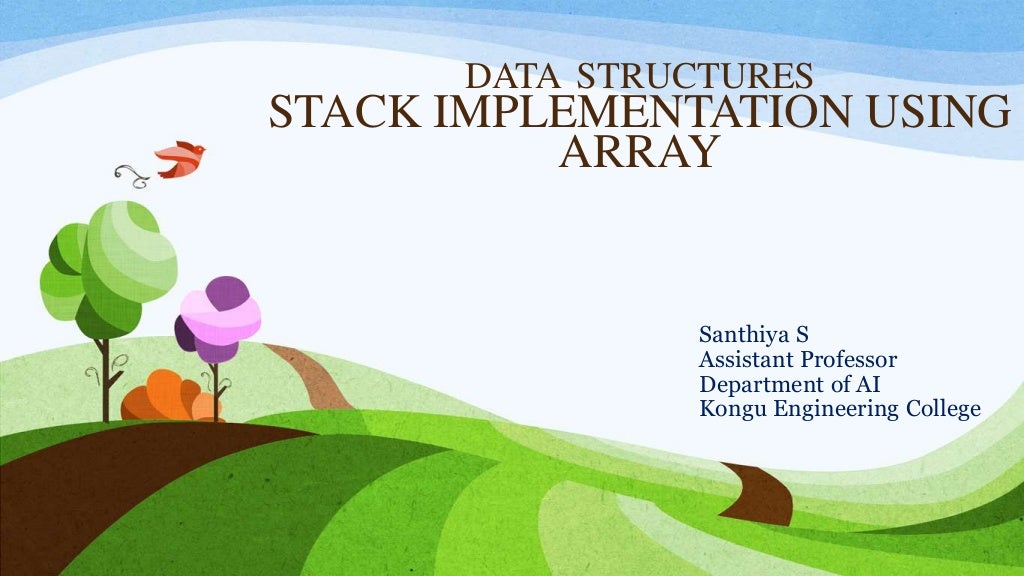 DATA STRUCTURES
STACK IMPLEMENTATION USING ARRAY

Santhiya S
Assistant Professor
Department of AI
Kongu Engineering College